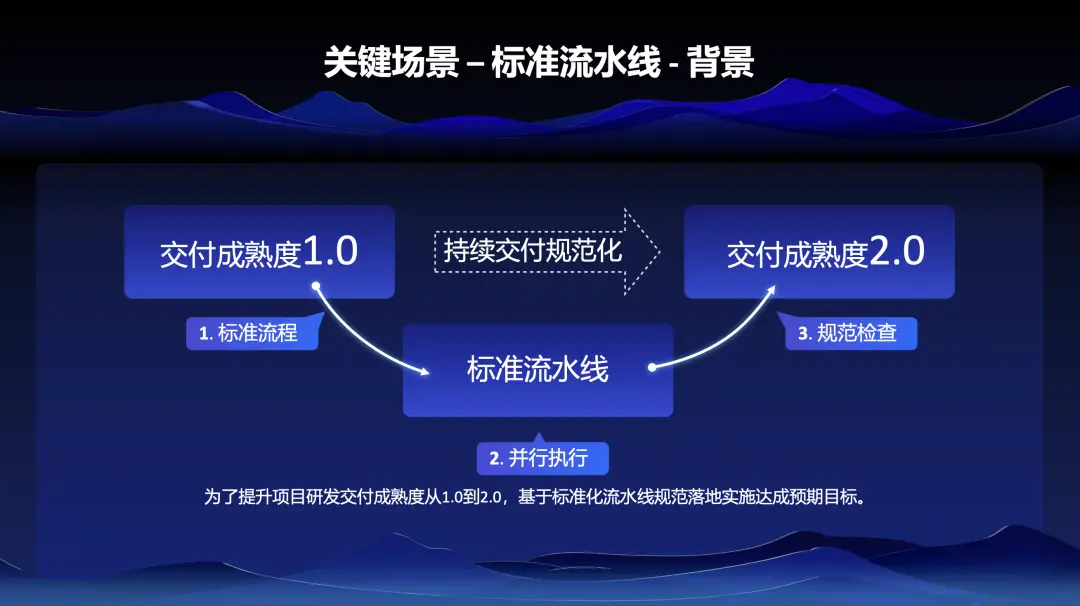 关键场景 – 标准流水线 - 背景

交付成熟度1.0

持续交付规范化

交付成熟度2.0

1. 标准流程

标准流水线

3. 规范检查

2. 并行执行

为了提升项目研发交付成熟度从1.0到2.0，基于标准化流水线规范落地实施达成预期目标。